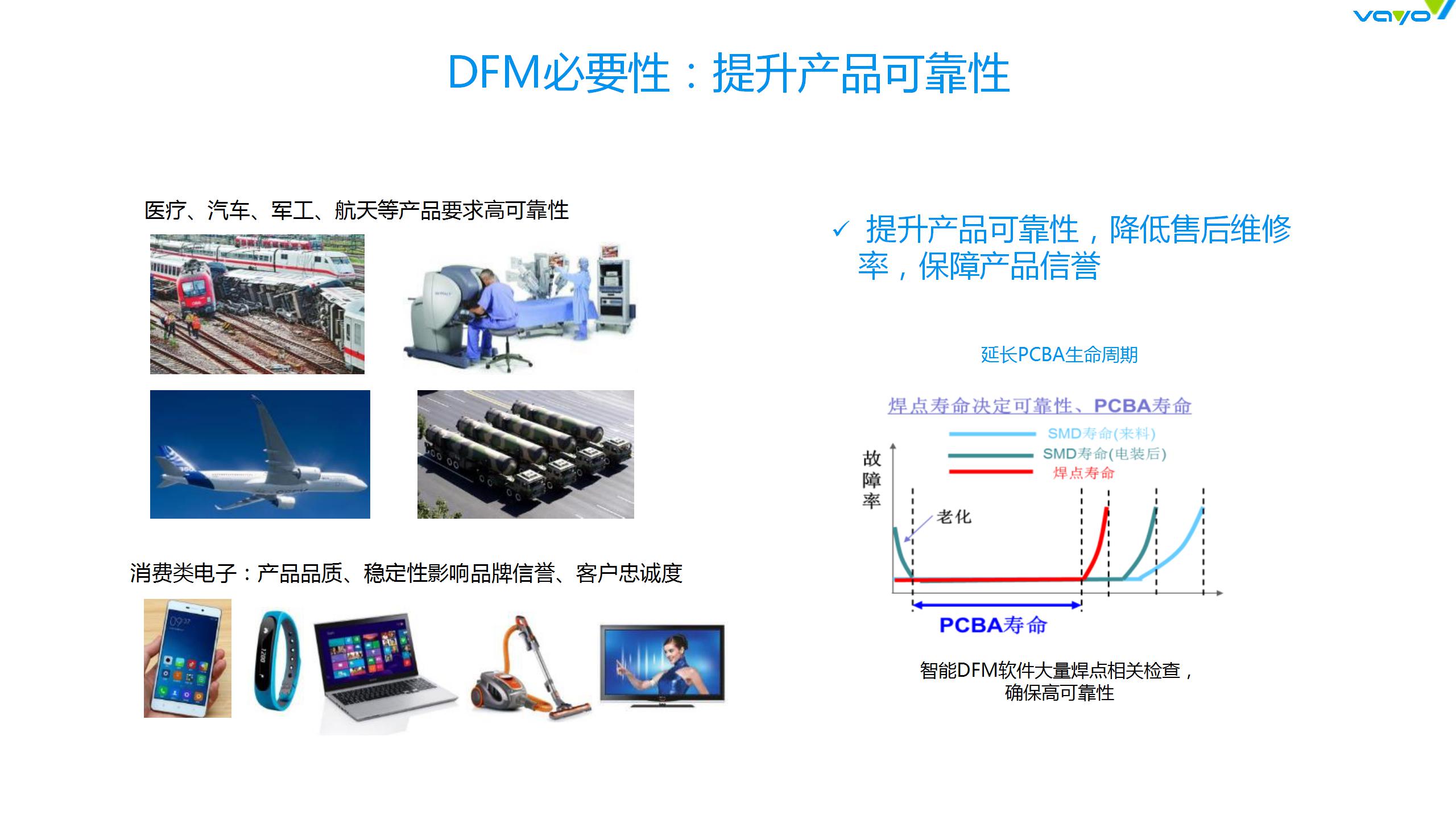 vayo

DFM必要性：提升产品可靠性

医疗、汽车、军工、航天等产品要求高可靠性

消费类电子：产品品质、稳定性影响品牌信誉、客户忠诚度

✓ 提升产品可靠性，降低售后维修率，保障产品信誉

延长PCBA生命周期

焊点寿命决定可靠性、PCBA寿命

SMD寿命(来料)
SMD寿命(电装后)
焊点寿命

故障率

老化

PCBA寿命

智能DFM软件大量焊点相关检查，确保高可靠性